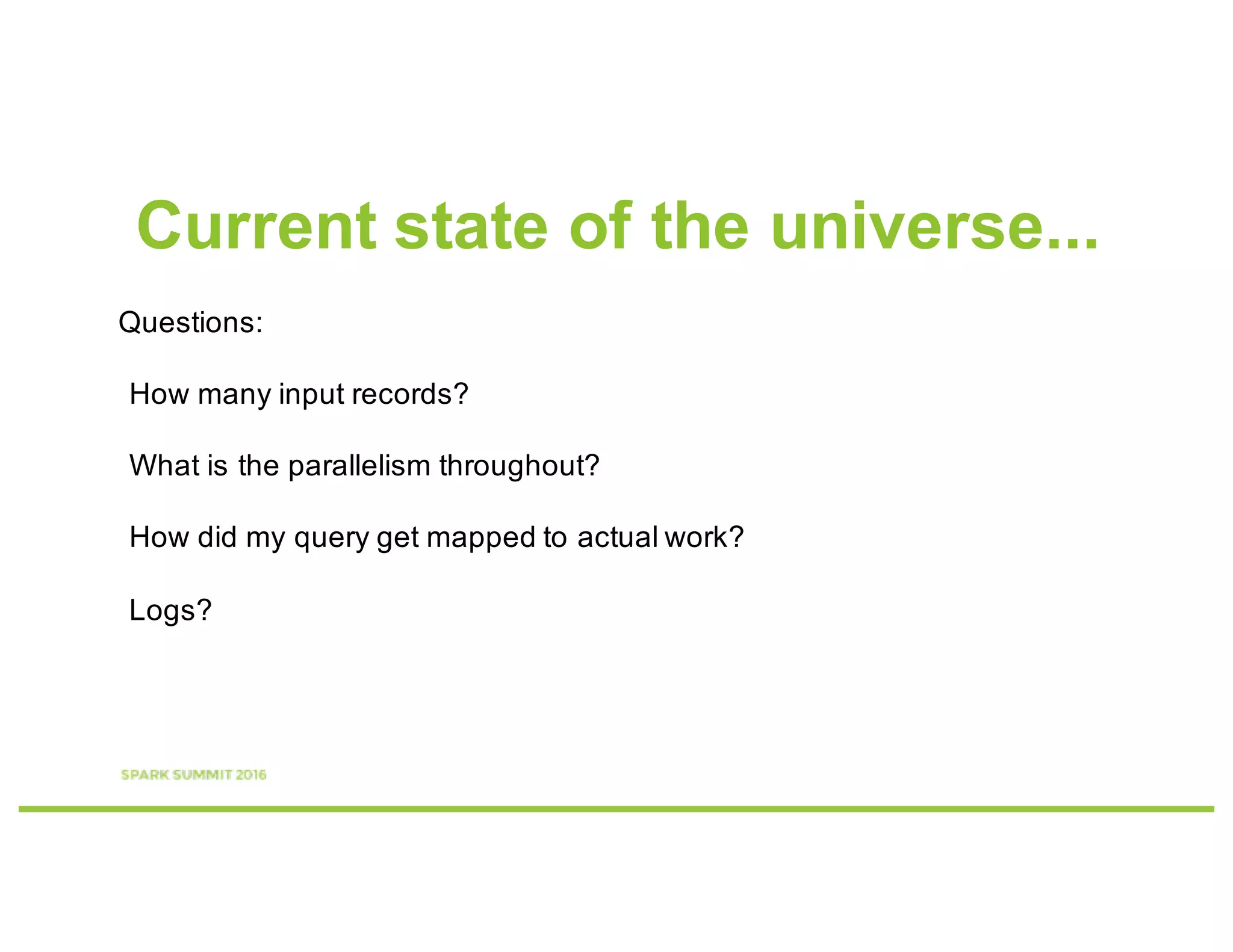 Current state of the universe...

Questions:

How many input records?

What is the parallelism throughout?

How did my query get mapped to actual work?

Logs?

SPARK SUMMIT 2016